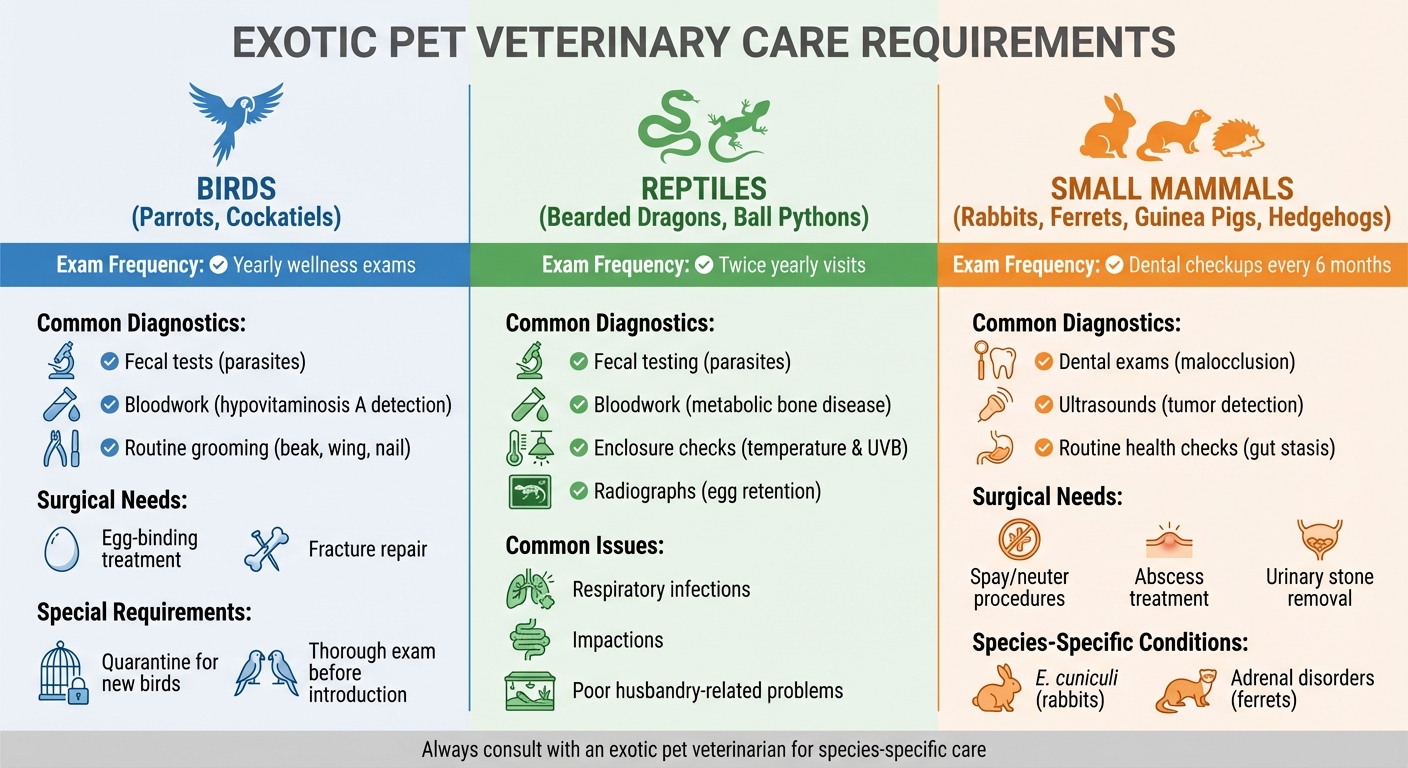 EXOTIC PET VETERINARY CARE REQUIREMENTS

BIRDS
(Parrots, Cockatiels)

Exam Frequency: Yearly wellness exams

Common Diagnostics:
Fecal tests (parasites)
Bloodwork (hypovitaminosis A detection)
Routine grooming (beak, wing, nail)

Surgical Needs:
Egg-binding treatment
Fracture repair

Special Requirements:
Quarantine for new birds
Thorough exam before introduction

REPTILES
(Bearded Dragons, Ball Pythons)

Exam Frequency: Twice yearly visits

Common Diagnostics:
Fecal testing (parasites)
Bloodwork (metabolic bone disease)
Enclosure checks (temperature & UVB)
Radiographs (egg retention)

Common Issues:
Respiratory infections
Impactions
Poor husbandry-related problems

SMALL MAMMALS
(Rabbits, Ferrets, Guinea Pigs, Hedgehogs)

Exam Frequency: Dental checkups every 6 months

Common Diagnostics:
Dental exams (malocclusion)
Ultrasounds (tumor detection)
Routine health checks (gut stasis)

Surgical Needs:
Spay/neuter procedures
Abscess treatment
Urinary stone removal

Species-Specific Conditions:
E. cuniculi (rabbits)
Adrenal disorders (ferrets)

Always consult with an exotic pet veterinarian for species-specific care